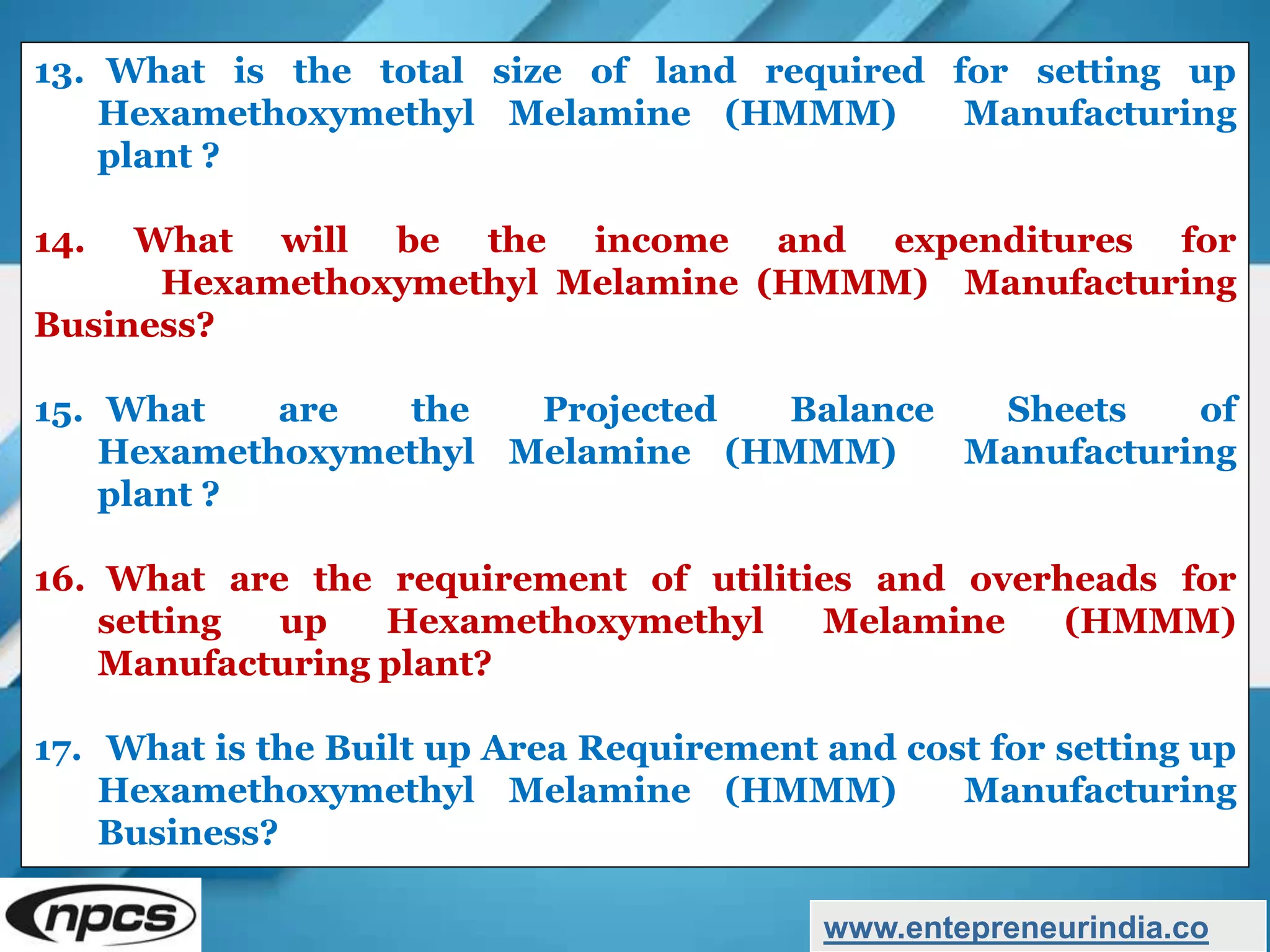 13. What is the total size of land required for setting up Hexamethoxymethyl Melamine (HMMM) Manufacturing plant ?

14. What will be the income and expenditures for Hexamethoxymethyl Melamine (HMMM) Manufacturing Business?

15. What are the Projected Balance Sheets of Hexamethoxymethyl Melamine (HMMM) Manufacturing plant ?

16. What are the requirement of utilities and overheads for setting up Hexamethoxymethyl Melamine (HMMM) Manufacturing plant?

17. What is the Built up Area Requirement and cost for setting up Hexamethoxymethyl Melamine (HMMM) Manufacturing Business?

npcs

www.entepreneurindia.co